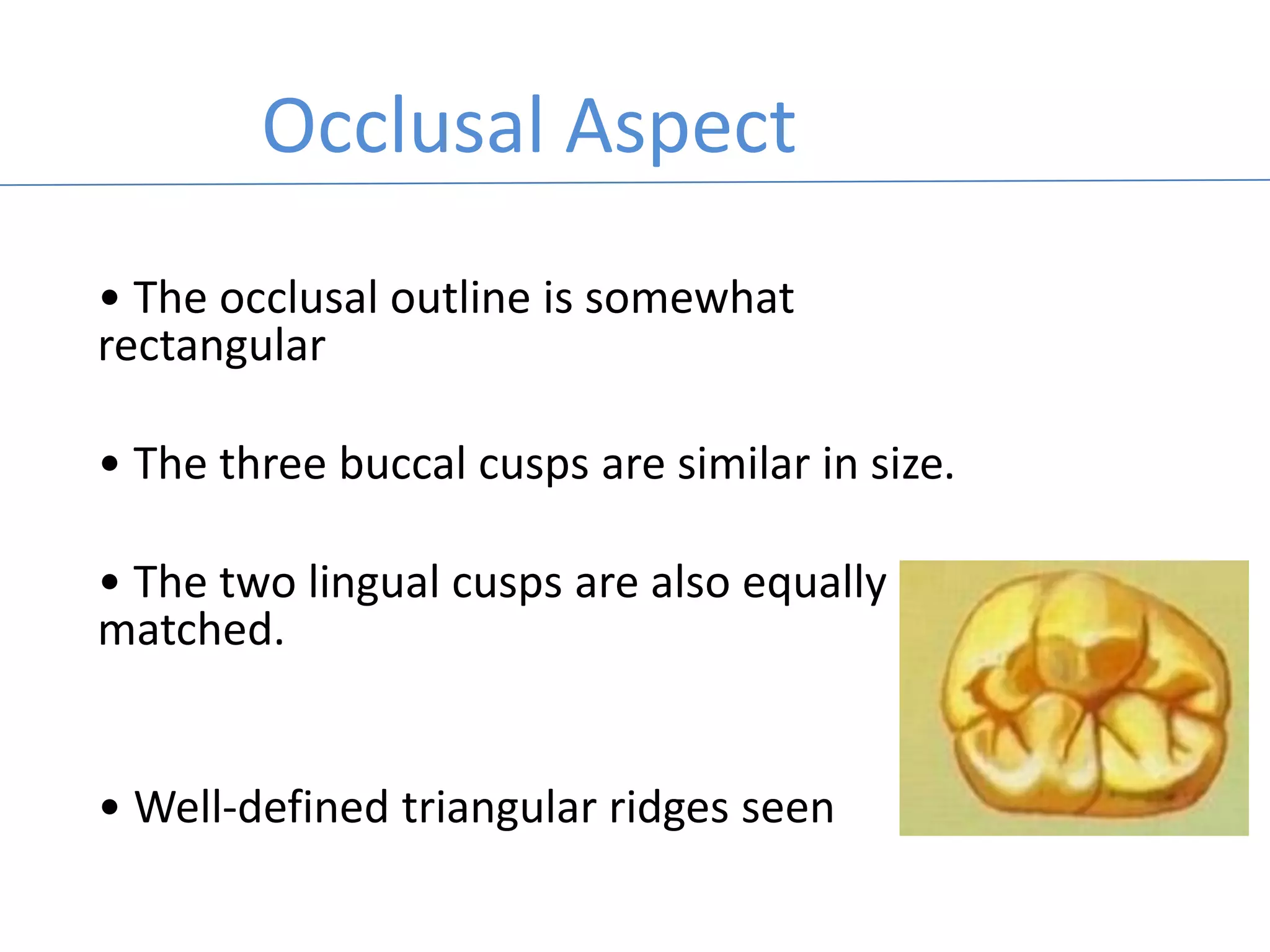 Occlusal Aspect

• The occlusal outline is somewhat rectangular

• The three buccal cusps are similar in size.

• The two lingual cusps are also equally matched.

• Well-defined triangular ridges seen